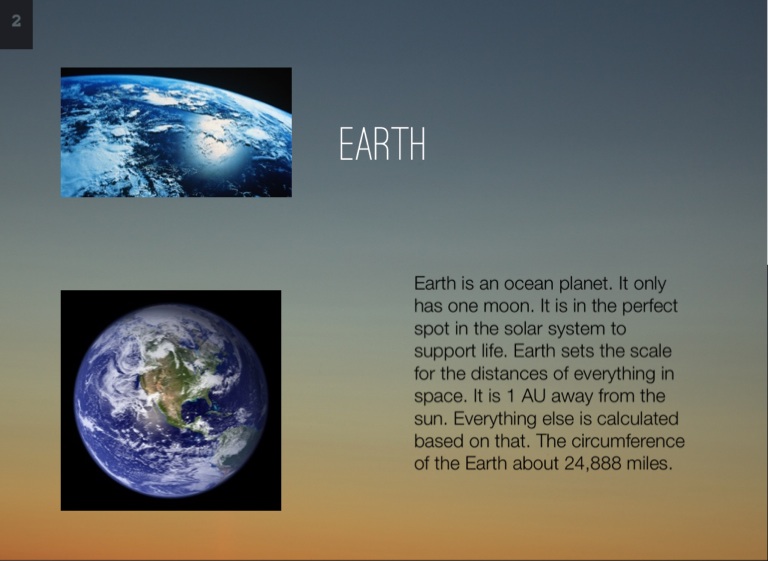 2

EARTH

Earth is an ocean planet. It only has one moon. It is in the perfect spot in the solar system to support life. Earth sets the scale for the distances of everything in space. It is 1 AU away from the sun. Everything else is calculated based on that. The circumference of the Earth about 24,888 miles.